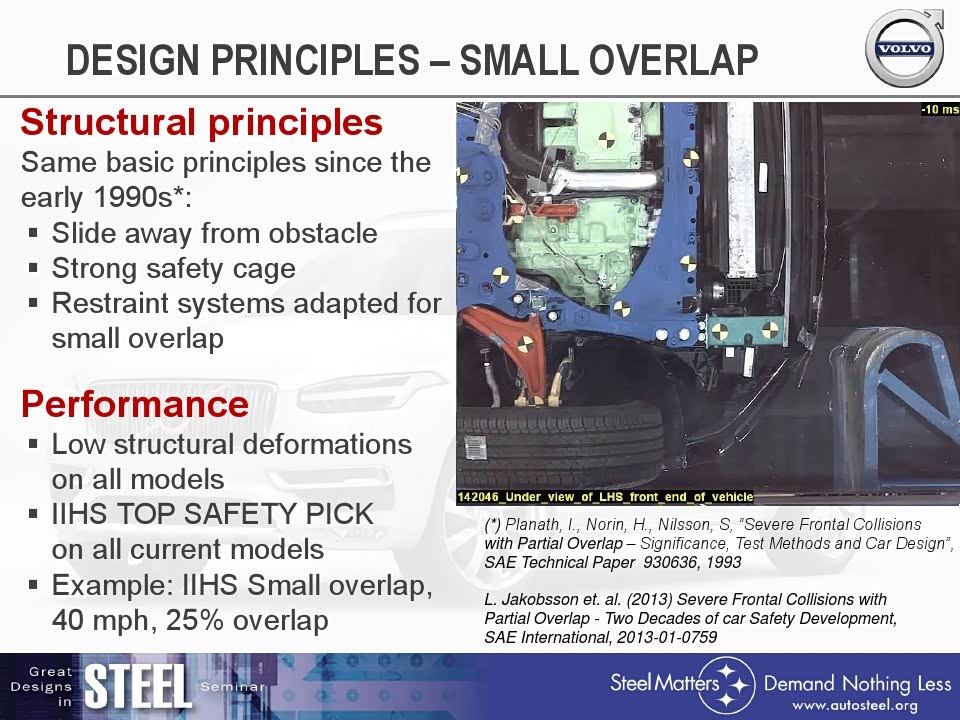 DESIGN PRINCIPLES – SMALL OVERLAP

VOLVO

Structural principles
Same basic principles since the early 1990s*:
▪ Slide away from obstacle
▪ Strong safety cage
▪ Restraint systems adapted for small overlap

Performance
▪ Low structural deformations on all models
▪ IIHS TOP SAFETY PICK on all current models
▪ Example: IIHS Small overlap, 40 mph, 25% overlap

-10 ms

142046_Under_view_of_LHS_front_end_of_vehicle

(*) Planath, I., Norin, H., Nilsson, S, "Severe Frontal Collisions with Partial Overlap – Significance, Test Methods and Car Design", SAE Technical Paper 930636, 1993

L. Jakobsson et. al. (2013) Severe Frontal Collisions with Partial Overlap - Two Decades of car Safety Development, SAE International, 2013-01-0759

Great Designs in STEEL Seminar

Steel Matters Demand Nothing Less
www.autosteel.org